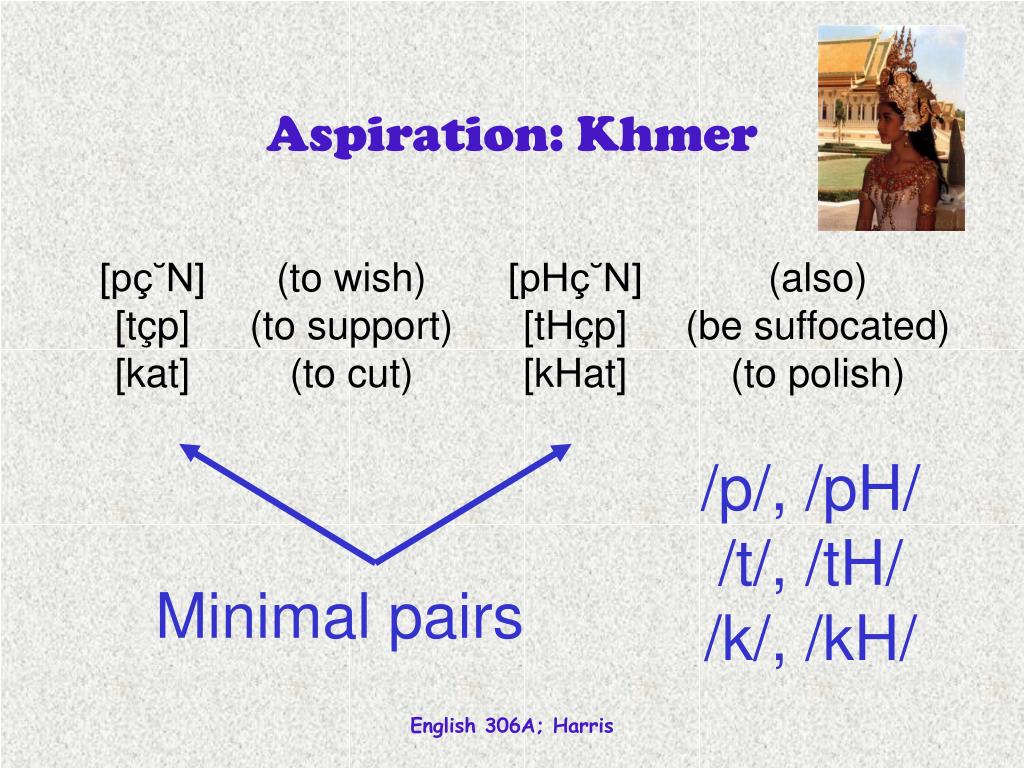 Aspiration: Khmer

| [pç˘N] | (to wish) | [pHç˘N] | (also) |
|---|---|---|---|
| [tçp] | (to support) | [tHçp] | (be suffocated) |
| [kat] | (to cut) | [kHat] | (to polish) |

Minimal pairs

/p/, /pH/
/t/, /tH/
/k/, /kH/

English 306A; Harris